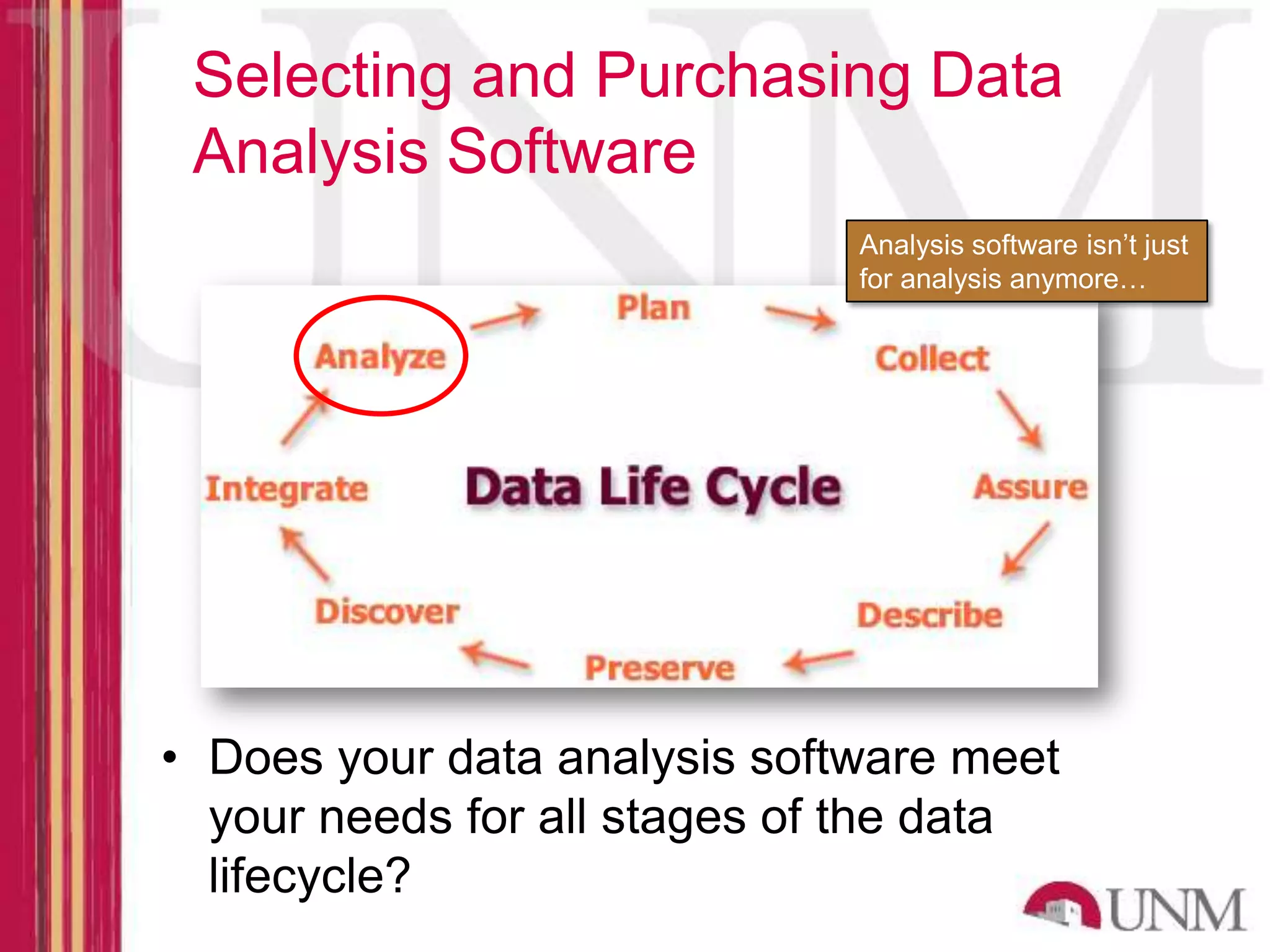 Selecting and Purchasing Data Analysis Software

Analysis software isn't just for analysis anymore…

Plan
Collect
Assure
Describe
Preserve
Discover
Integrate
Analyze

Data Life Cycle

• Does your data analysis software meet your needs for all stages of the data lifecycle?

UNM